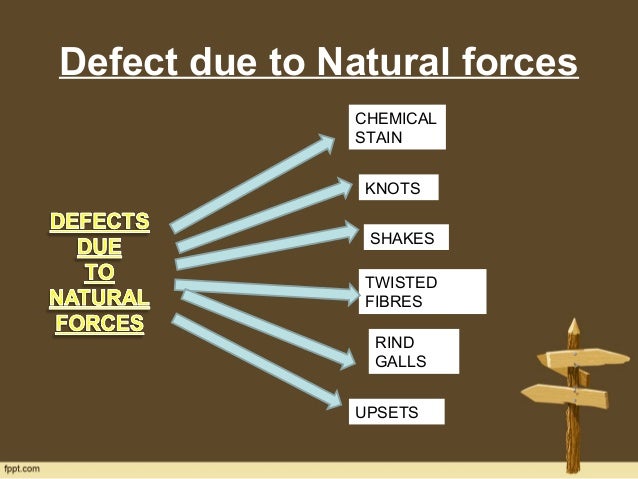 Defect due to Natural forces

DEFECTS DUE TO NATURAL FORCES

CHEMICAL STAIN

KNOTS

SHAKES

TWISTED FIBRES

RIND GALLS

UPSETS

fppt.com